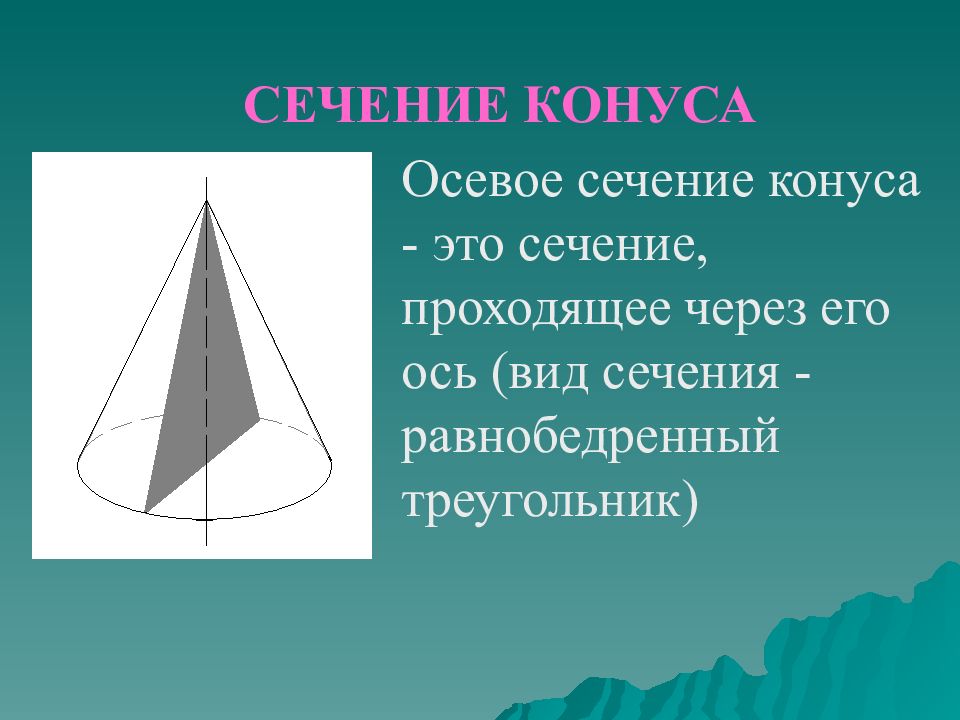 СЕЧЕНИЕ КОНУСА

Осевое сечение конуса - это сечение, проходящее через его ось (вид сечения - равнобедренный треугольник)